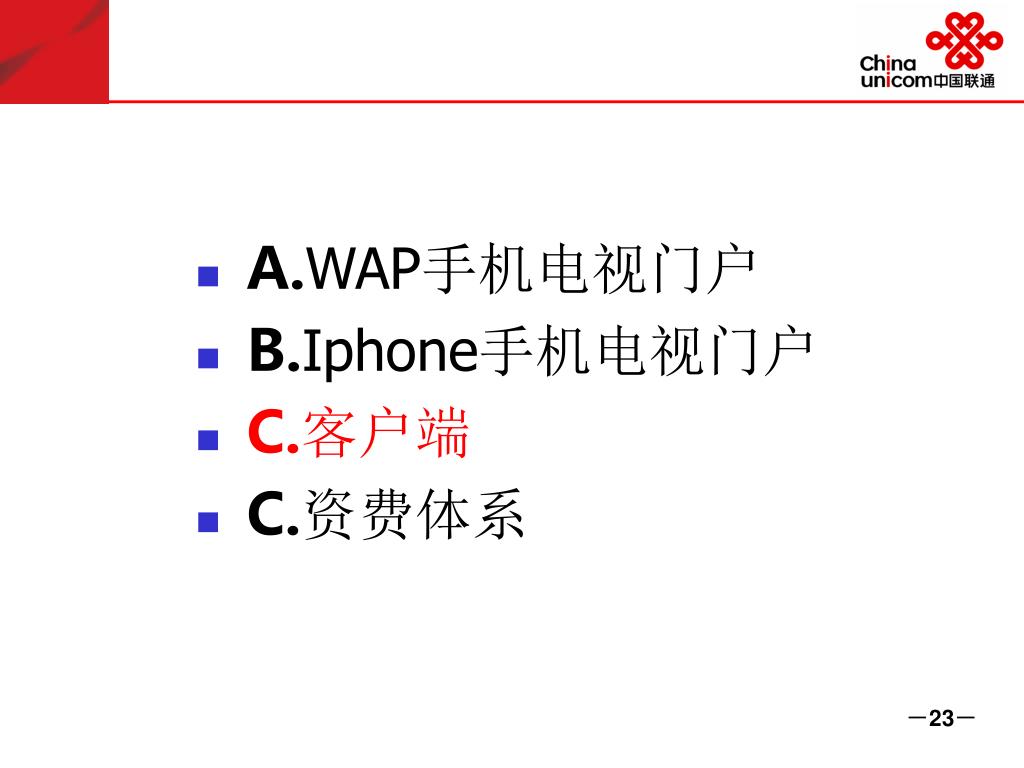 China unicom中国联通

A.WAP手机电视门户
B.Iphone手机电视门户
C.客户端
C.资费体系

－23－